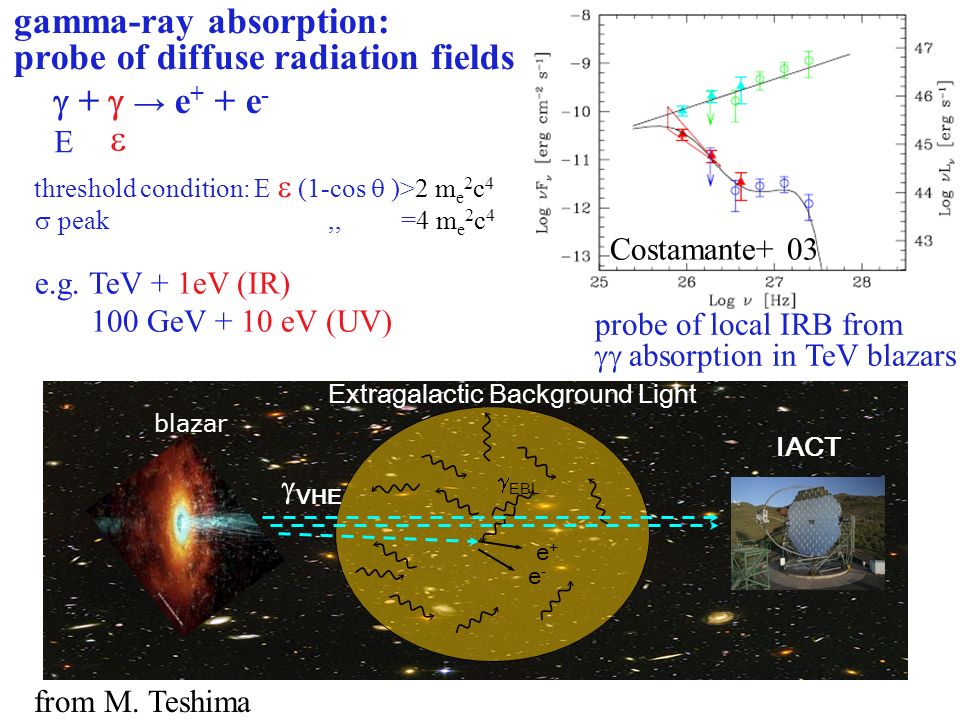 gamma-ray absorption:
probe of diffuse radiation fields

$\gamma + \gamma \rightarrow e^+ + e^-$
E $\varepsilon$

threshold condition: E $\varepsilon$ (1-cos $\theta$ )>2 $m_e^2c^4$
$\sigma$ peak ,, =4 $m_e^2c^4$

e.g. TeV + 1eV (IR)
100 GeV + 10 eV (UV)

−8
−9
−10
−11
−12
−13
Log $\nu F_\nu$ [erg cm$^{-2}$ s$^{-1}$]
47
46
45
44
43
Log $\nu L_\nu$ [erg s$^{-1}$]
25 26 27 28
Log $\nu$ [Hz]
Costamante+ 03

probe of local IRB from
$\gamma\gamma$ absorption in TeV blazars

Extragalactic Background Light
blazar
$\gamma_{VHE}$
$\gamma_{EBL}$
$e^+$
$e^-$
IACT

from M. Teshima